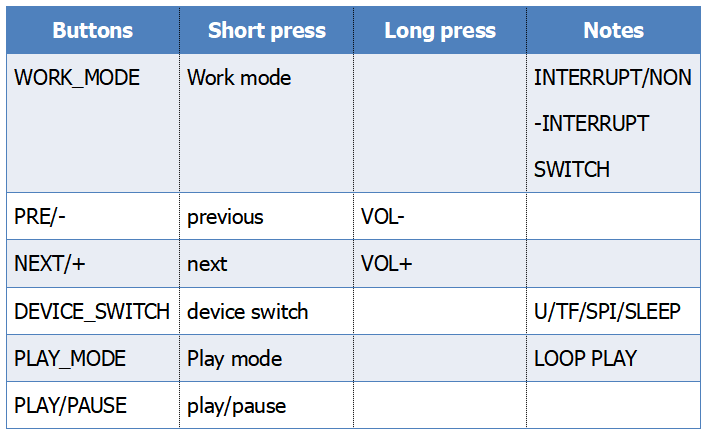 | Buttons | Short press | Long press | Notes |
|---|---|---|---|
| WORK_MODE | Work mode | | INTERRUPT/NON-INTERRUPT SWITCH |
| PRE/- | previous | VOL- | |
| NEXT/+ | next | VOL+ | |
| DEVICE_SWITCH | device switch | | U/TF/SPI/SLEEP |
| PLAY_MODE | Play mode | | LOOP PLAY |
| PLAY/PAUSE | play/pause | | |